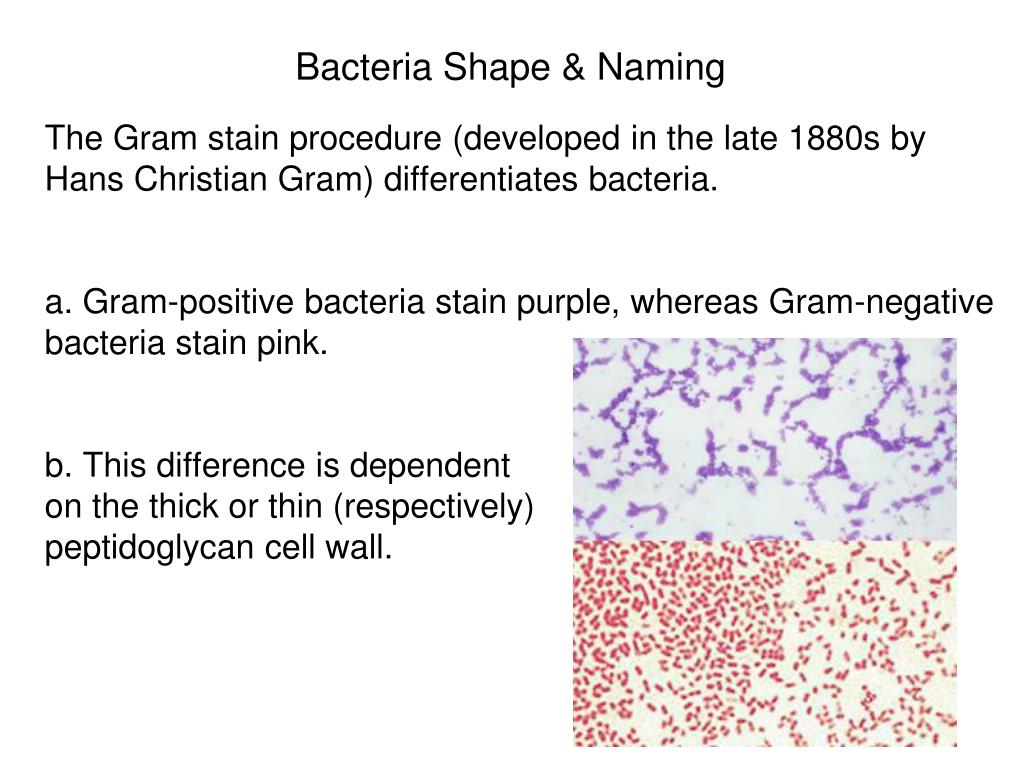 Bacteria Shape & Naming

The Gram stain procedure (developed in the late 1880s by Hans Christian Gram) differentiates bacteria.

a. Gram-positive bacteria stain purple, whereas Gram-negative bacteria stain pink.

b. This difference is dependent on the thick or thin (respectively) peptidoglycan cell wall.